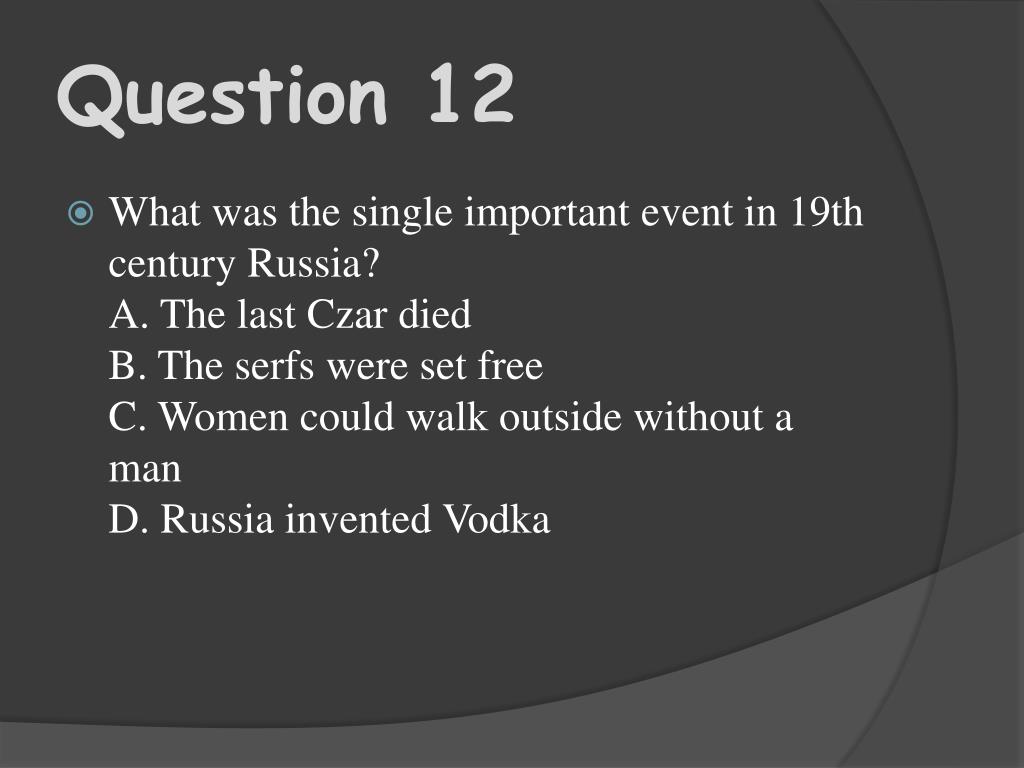 Question 12

What was the single important event in 19th century Russia?
A. The last Czar died
B. The serfs were set free
C. Women could walk outside without a man
D. Russia invented Vodka